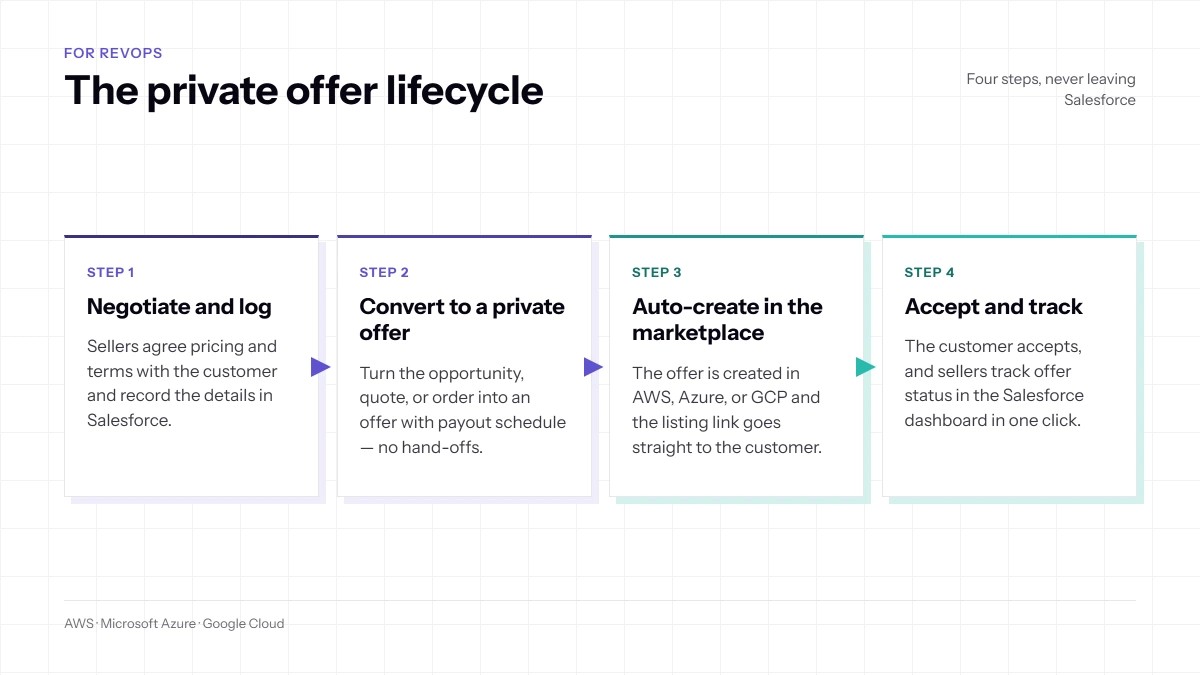 FOR REVOPS

The private offer lifecycle

Four steps, never leaving Salesforce

STEP 1

Negotiate and log

Sellers agree pricing and terms with the customer and record the details in Salesforce.

STEP 2

Convert to a private offer

Turn the opportunity, quote, or order into an offer with payout schedule — no hand-offs.

STEP 3

Auto-create in the marketplace

The offer is created in AWS, Azure, or GCP and the listing link goes straight to the customer.

STEP 4

Accept and track

The customer accepts, and sellers track offer status in the Salesforce dashboard in one click.

AWS · Microsoft Azure · Google Cloud